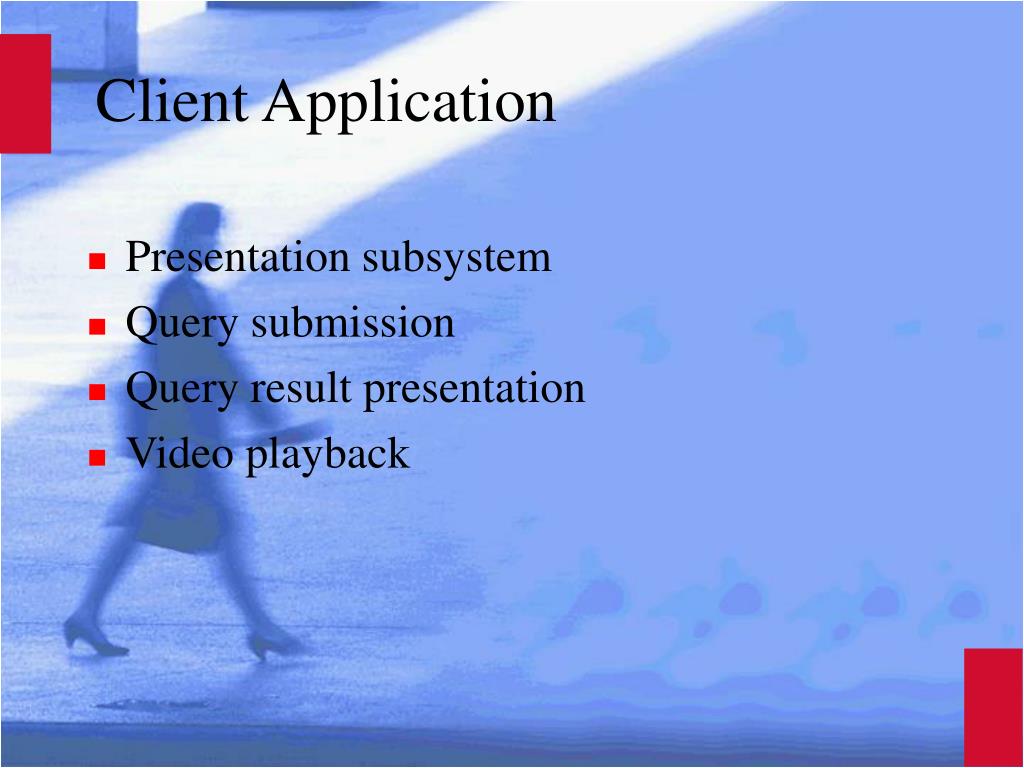 Client Application

- Presentation subsystem
- Query submission
- Query result presentation
- Video playback